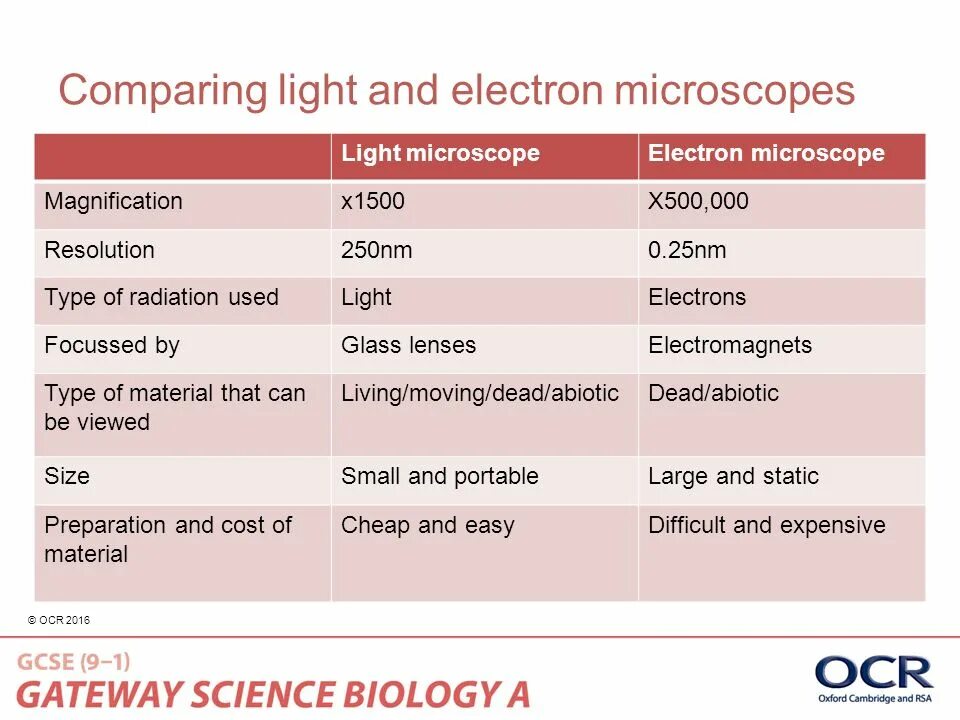 Comparing light and electron microscopes

| | Light microscope | Electron microscope |
|---|---|---|
| Magnification | x1500 | X500,000 |
| Resolution | 250nm | 0.25nm |
| Type of radiation used | Light | Electrons |
| Focussed by | Glass lenses | Electromagnets |
| Type of material that can be viewed | Living/moving/dead/abiotic | Dead/abiotic |
| Size | Small and portable | Large and static |
| Preparation and cost of material | Cheap and easy | Difficult and expensive |

© OCR 2016

GCSE (9–1)
GATEWAY SCIENCE BIOLOGY A

OCR
Oxford Cambridge and RSA